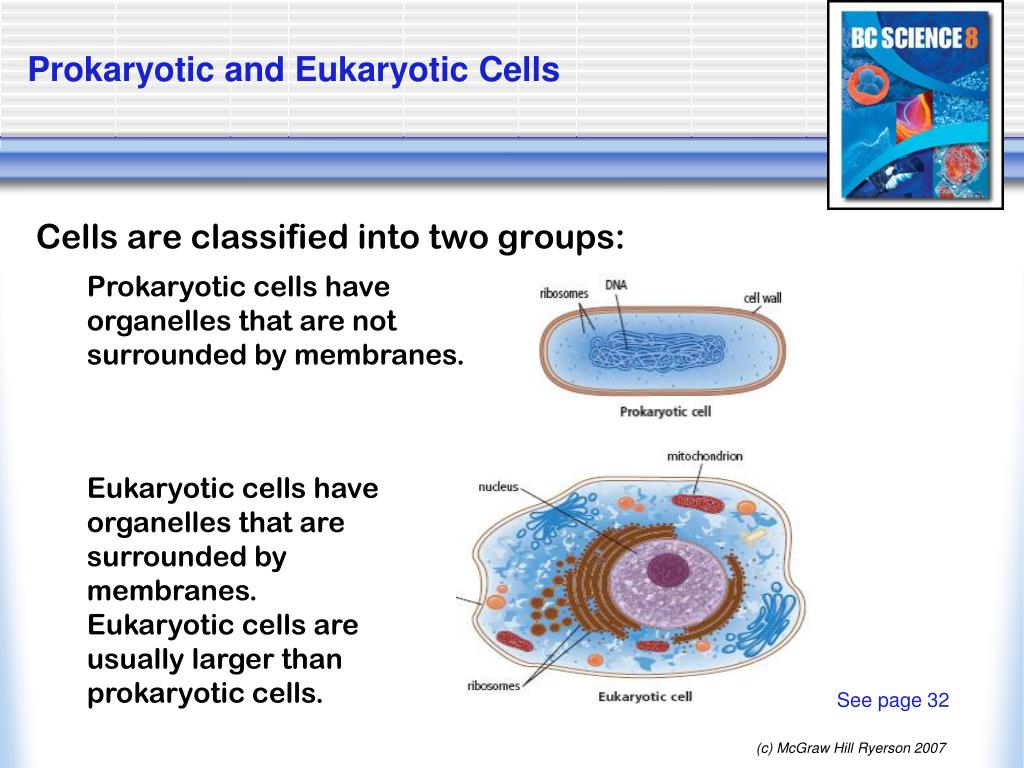 Prokaryotic and Eukaryotic Cells

BC SCIENCE 8

Cells are classified into two groups:

Prokaryotic cells have organelles that are not surrounded by membranes.

ribosomes
DNA
cell wall
Prokaryotic cell

Eukaryotic cells have organelles that are surrounded by membranes. Eukaryotic cells are usually larger than prokaryotic cells.

mitochondrion
nucleus
ribosomes
Eukaryotic cell

See page 32

(c) McGraw Hill Ryerson 2007